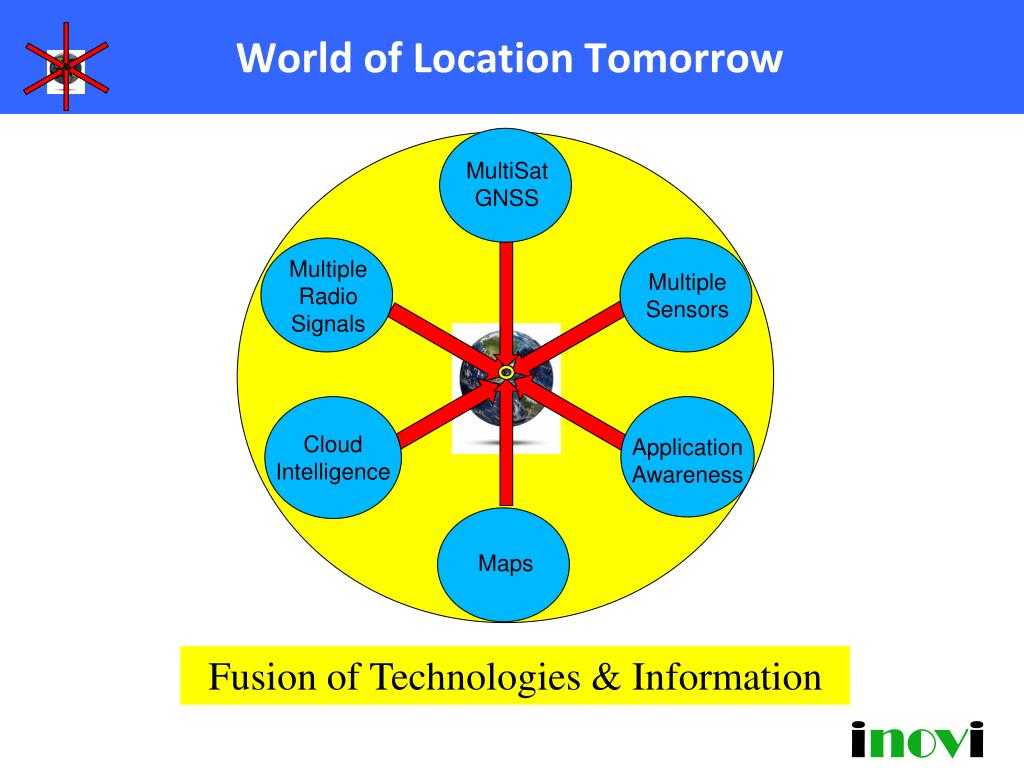 World of Location Tomorrow

MultiSat GNSS

Multiple Radio Signals

Multiple Sensors

Cloud Intelligence

Application Awareness

Maps

Fusion of Technologies & Information

inovi